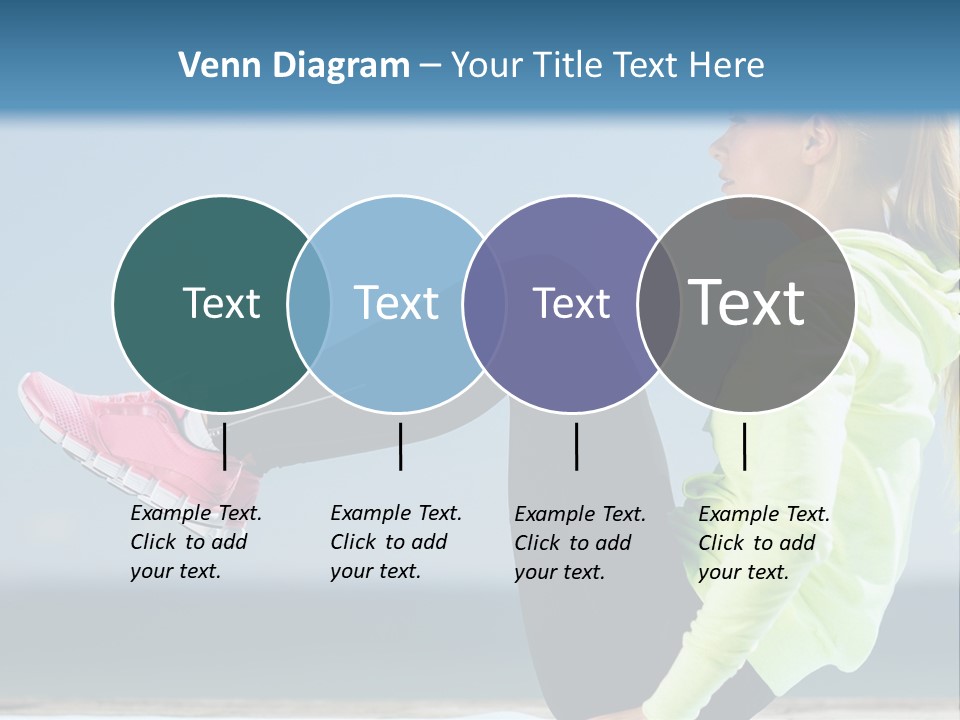 Venn Diagram – Your Title Text Here

Text

Text

Text

Text

Example Text. Click to add your text.

Example Text. Click to add your text.

Example Text. Click to add your text.

Example Text. Click to add your text.